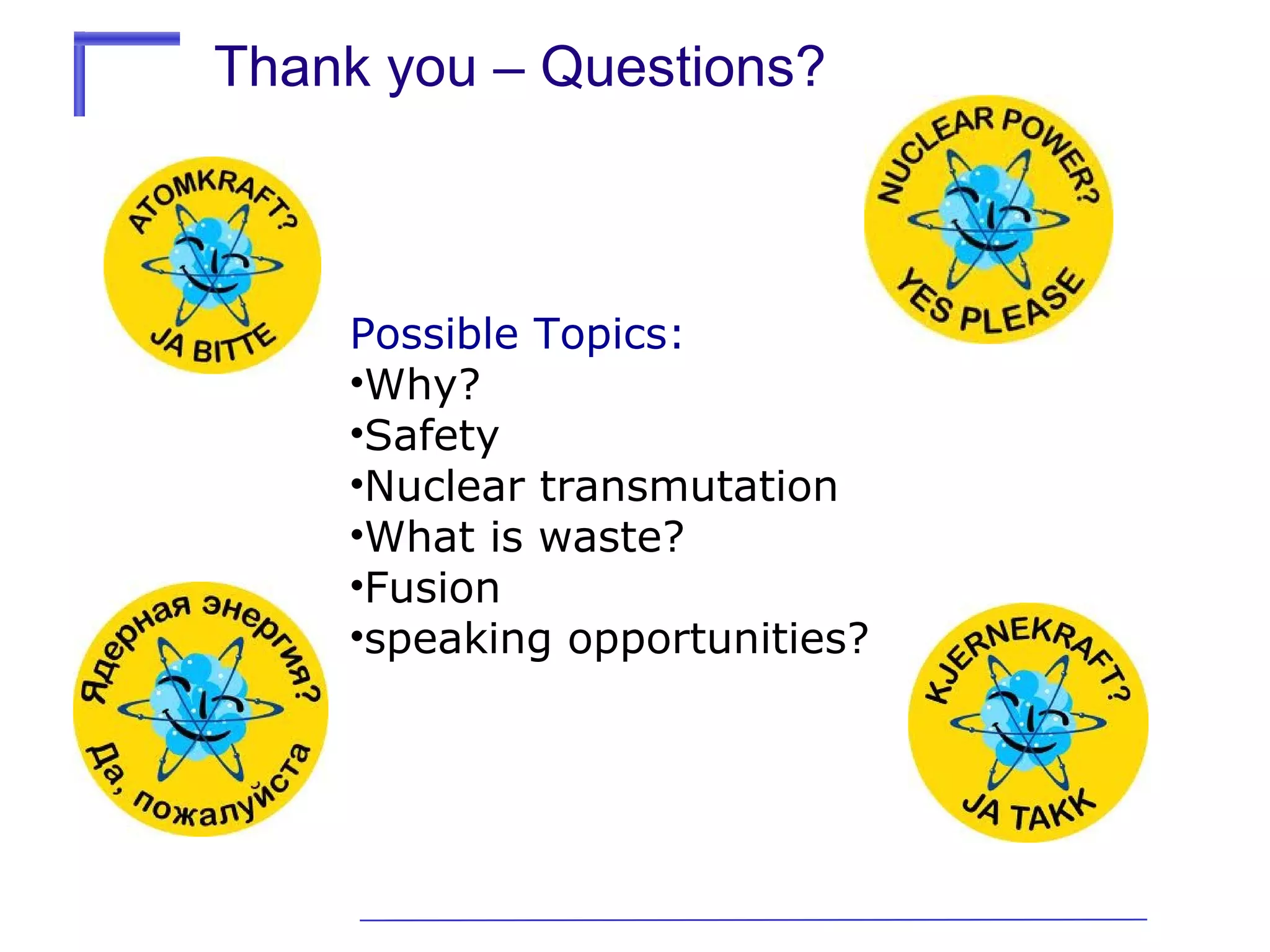 Thank you – Questions?

ATOMKRAFT?
JA BITTE

NUCLEAR POWER?
YES PLEASE

Possible Topics:
•Why?
•Safety
•Nuclear transmutation
•What is waste?
•Fusion
•speaking opportunities?

Ядерная энергия?
Да, пожалуйста

KJERNEKRAFT?
JA TAKK